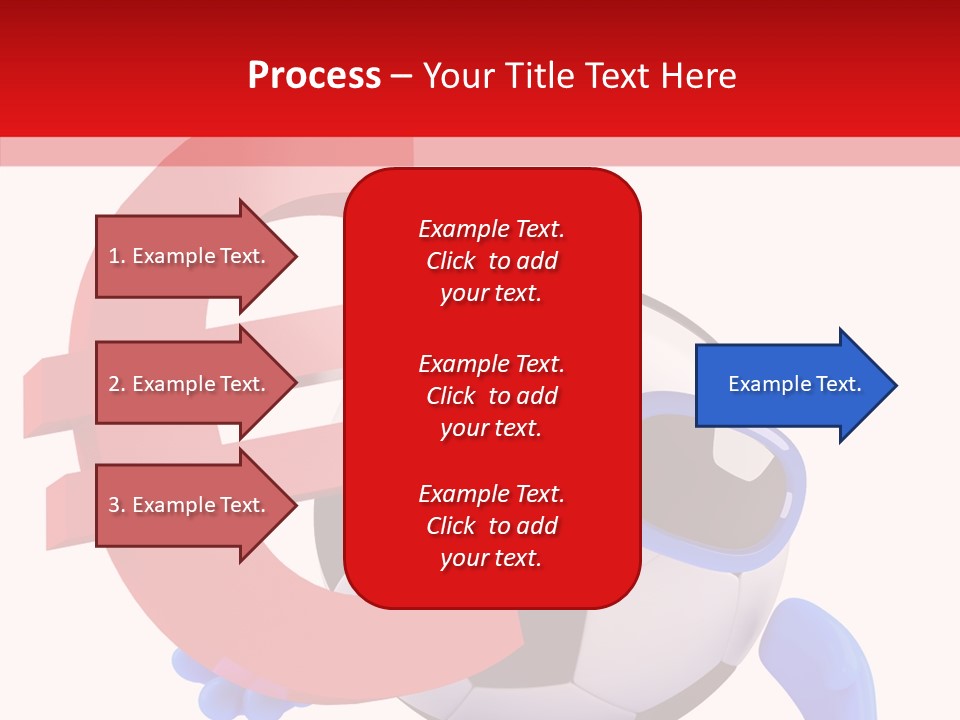 Process – Your Title Text Here

1. Example Text.

2. Example Text.

3. Example Text.

Example Text. Click to add your text.

Example Text. Click to add your text.

Example Text. Click to add your text.

Example Text.